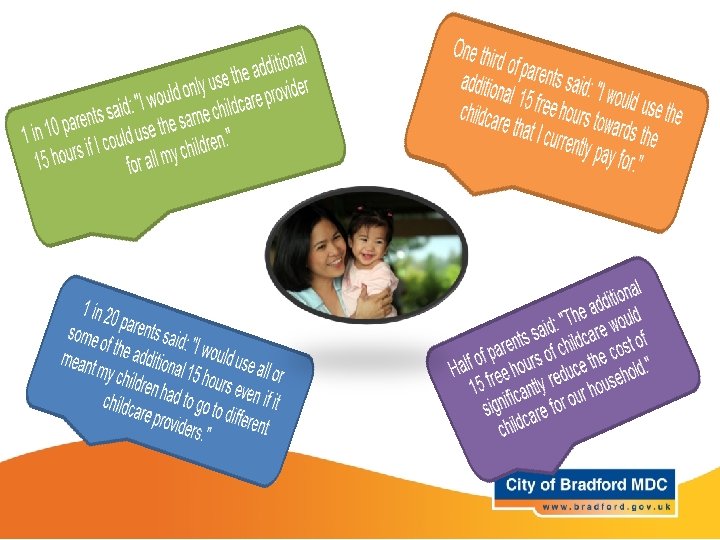 1 in 10 parents said: "I would only use the additional 15 hours if I could use the same childcare provider for all my children."

One third of parents said: "I would use the additional 15 free hours towards the childcare that I currently pay for."

1 in 20 parents said: "I would use all or some of the additional 15 hours even if it meant my children had to go to different childcare providers."

Half of parents said: "The additional 15 free hours of childcare would significantly reduce the cost of childcare for our household."

City of Bradford MDC
www.bradford.gov.uk